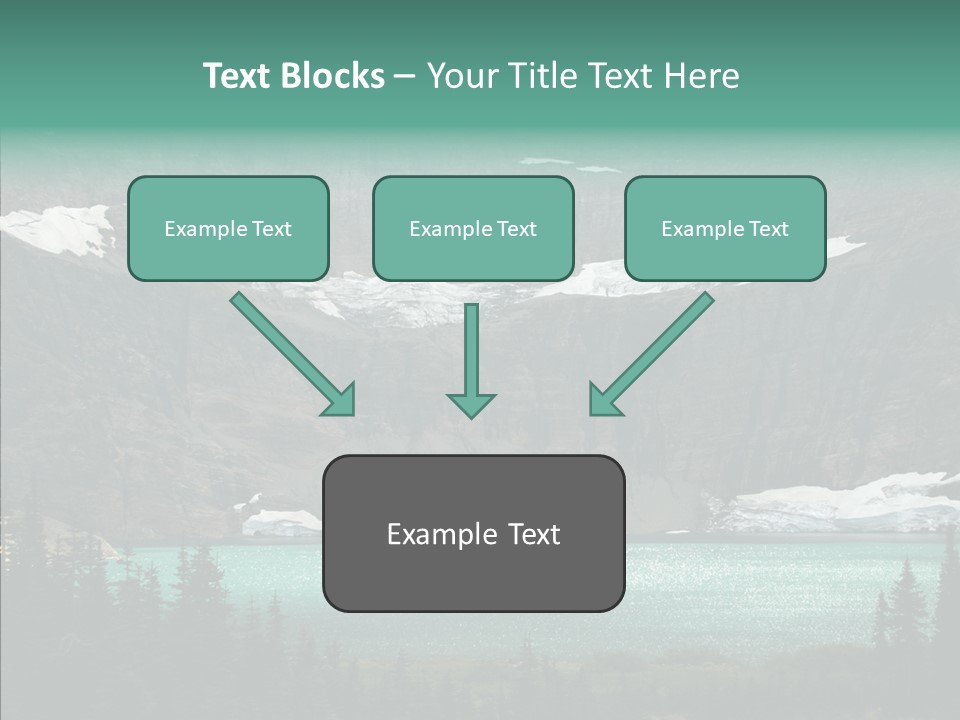 Text Blocks – Your Title Text Here

Example Text

Example Text

Example Text

Example Text